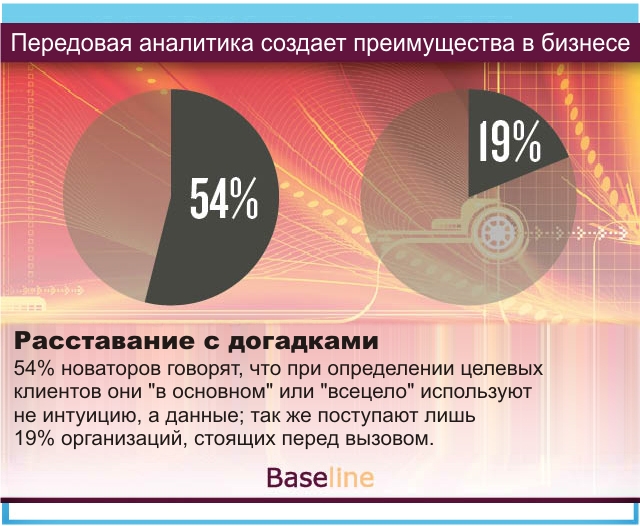 Передовая аналитика создает преимущества в бизнесе

54%

19%

Расставание с догадками

54% новаторов говорят, что при определении целевых клиентов они "в основном" или "всецело" используют не интуицию, а данные; так же поступают лишь 19% организаций, стоящих перед вызовом.

Baseline